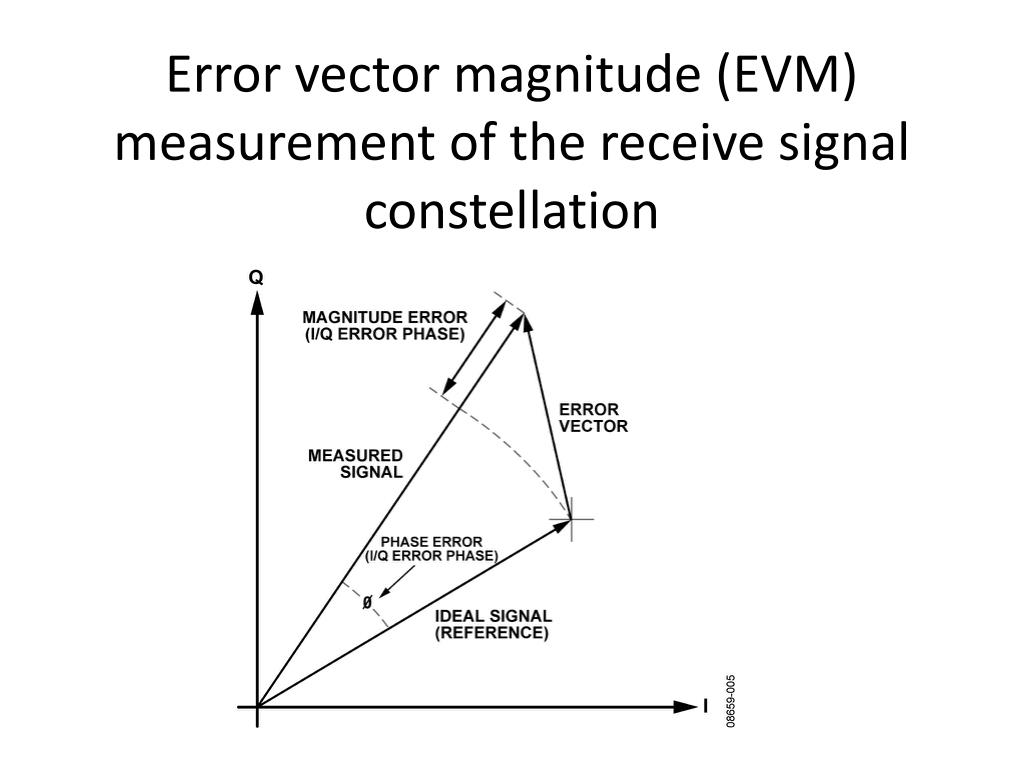 Error vector magnitude (EVM) measurement of the receive signal constellation

Q

MAGNITUDE ERROR
(I/Q ERROR PHASE)

ERROR
VECTOR

MEASURED
SIGNAL

PHASE ERROR
(I/Q ERROR PHASE)

ø

IDEAL SIGNAL
(REFERENCE)

I

08659-005